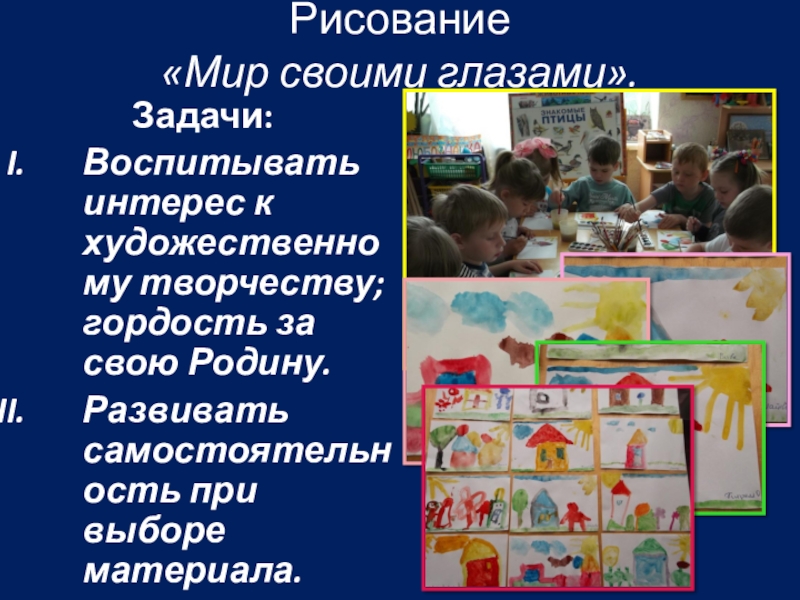 Рисование
«Мир своими глазами».

Задачи:

I. Воспитывать интерес к художественному творчеству; гордость за свою Родину.

II. Развивать самостоятельность при выборе материала.

ЗНАКОМЫЕ ПТИЦЫ